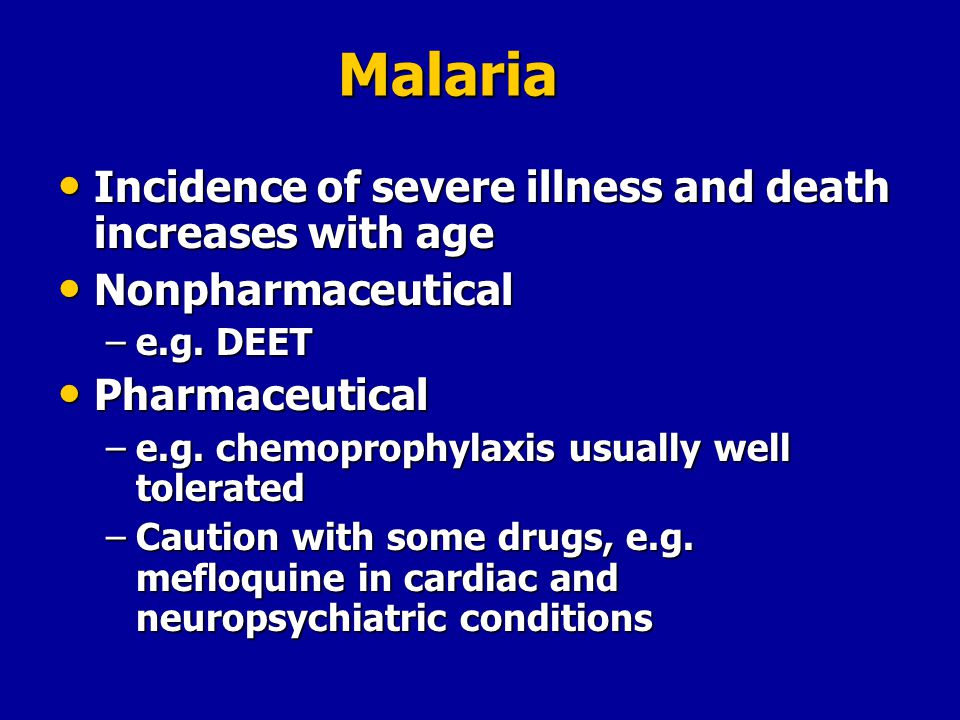 Malaria

• Incidence of severe illness and death increases with age
• Nonpharmaceutical
– e.g. DEET
• Pharmaceutical
– e.g. chemoprophylaxis usually well tolerated
– Caution with some drugs, e.g. mefloquine in cardiac and neuropsychiatric conditions